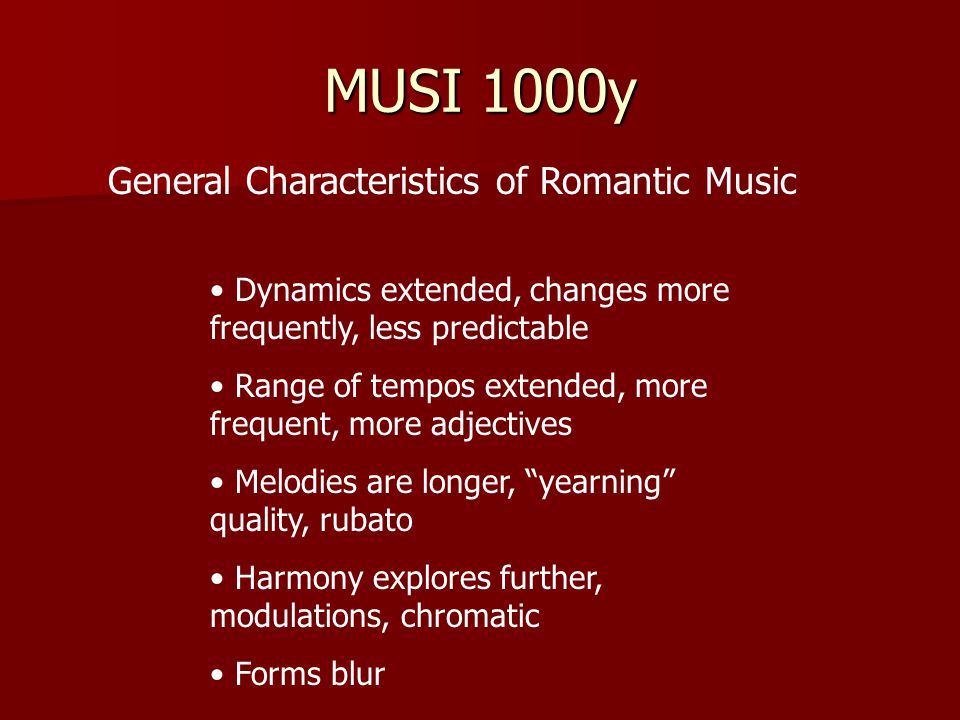 MUSI 1000y

General Characteristics of Romantic Music

• Dynamics extended, changes more frequently, less predictable

• Range of tempos extended, more frequent, more adjectives

• Melodies are longer, “yearning” quality, rubato

• Harmony explores further, modulations, chromatic

• Forms blur